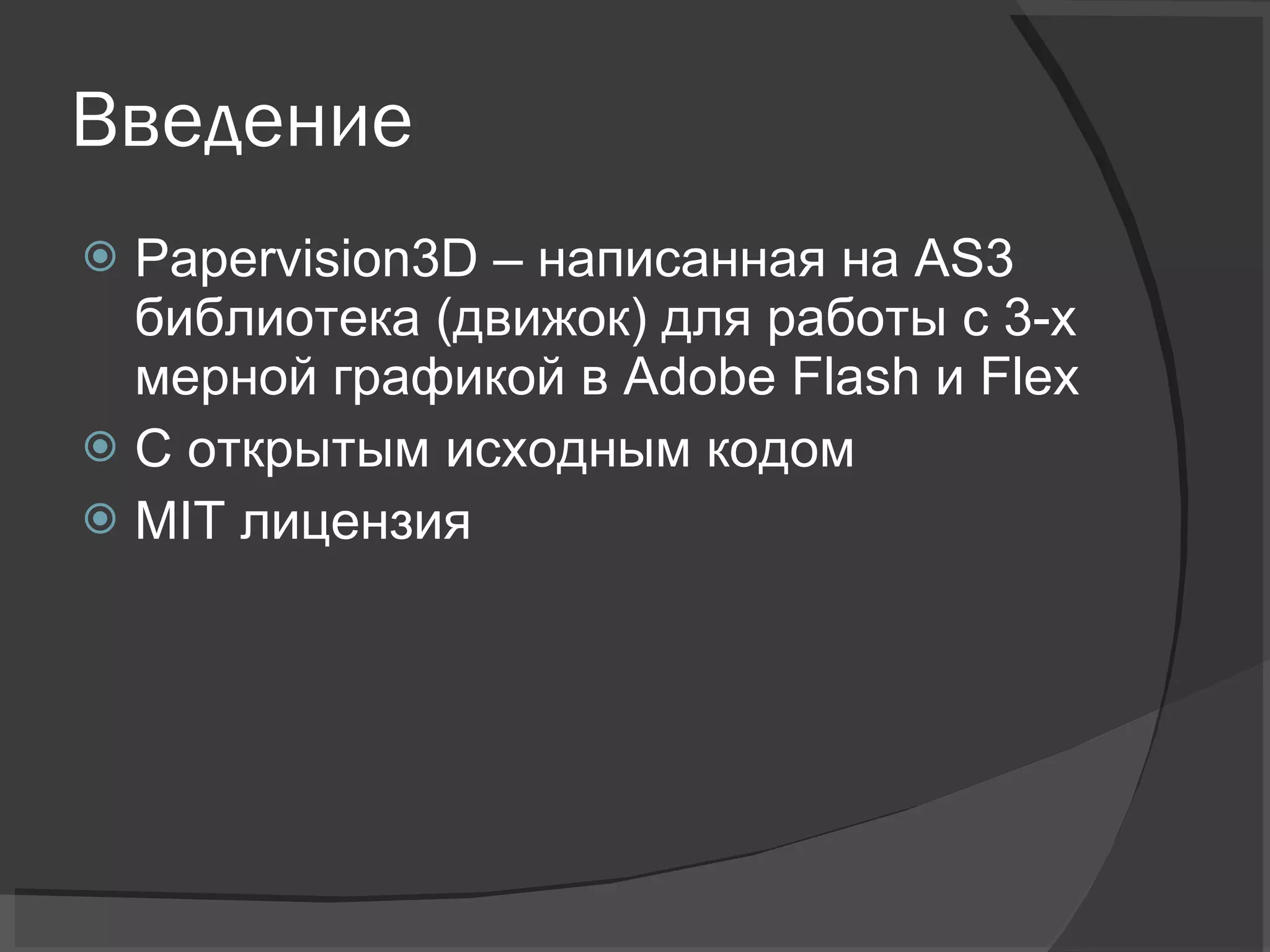 Введение

Papervision3D – написанная на AS3 библиотека (движок) для работы с 3-х мерной графикой в Adobe Flash и Flex

С открытым исходным кодом

MIT лицензия